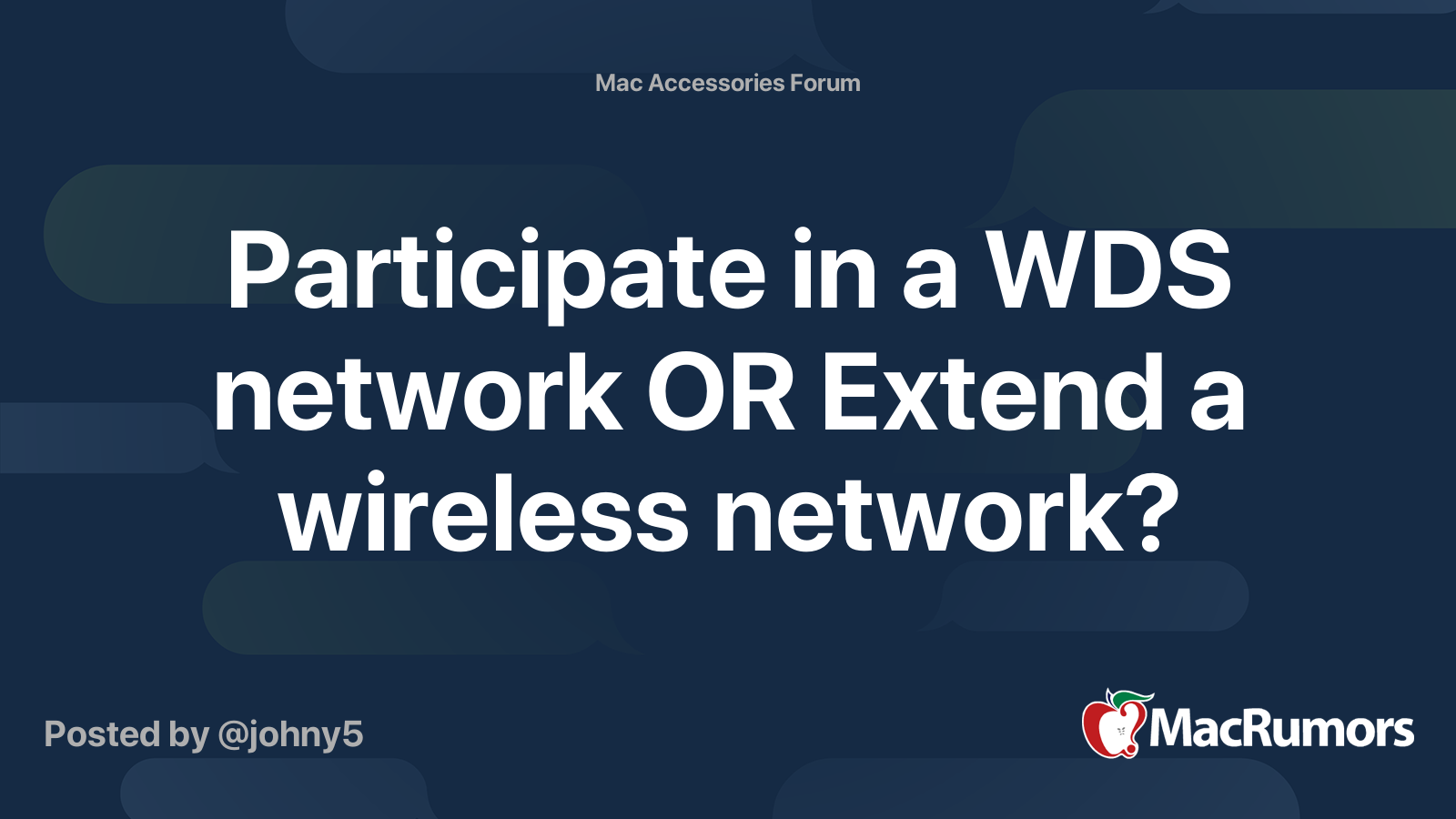 Mac Accessories Forum

Participate in a WDS network OR Extend a wireless network?

Posted by @johny5

MacRumors